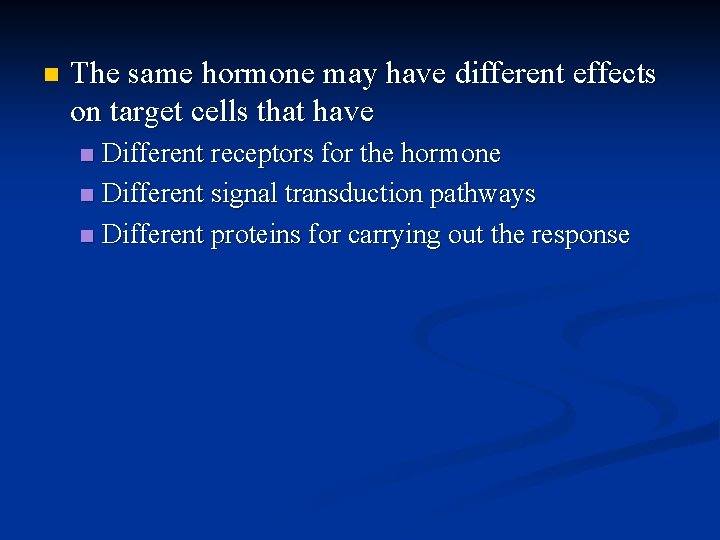 The same hormone may have different effects on target cells that have

Different receptors for the hormone
Different signal transduction pathways
Different proteins for carrying out the response